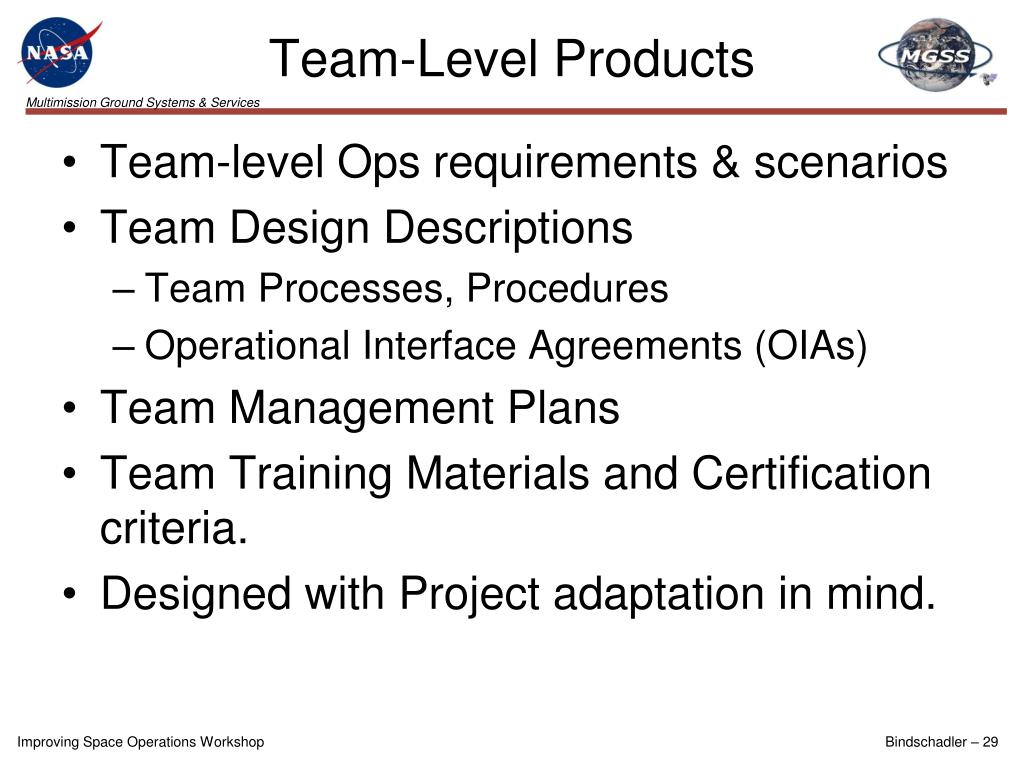 NASA

Team-Level Products

MGSS

Multimission Ground Systems & Services

• Team-level Ops requirements & scenarios
• Team Design Descriptions
– Team Processes, Procedures
– Operational Interface Agreements (OIAs)
• Team Management Plans
• Team Training Materials and Certification criteria.
• Designed with Project adaptation in mind.

Improving Space Operations Workshop

Bindschadler – 29